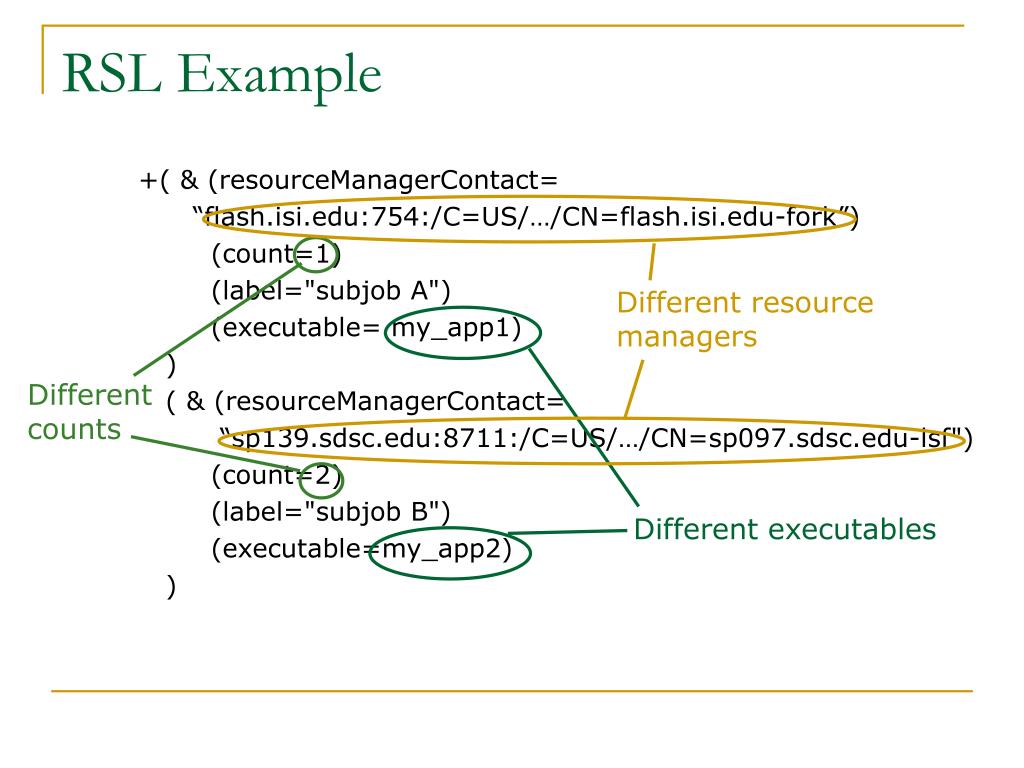 RSL Example

+( & (resourceManagerContact=
“flash.isi.edu:754:/C=US/…/CN=flash.isi.edu-fork”)
(count=1)
(label="subjob A")
(executable= my_app1)
)
( & (resourceManagerContact=
“sp139.sdsc.edu:8711:/C=US/…/CN=sp097.sdsc.edu-lsf")
(count=2)
(label="subjob B")
(executable=my_app2)
)

Different resource managers

Different counts

Different executables